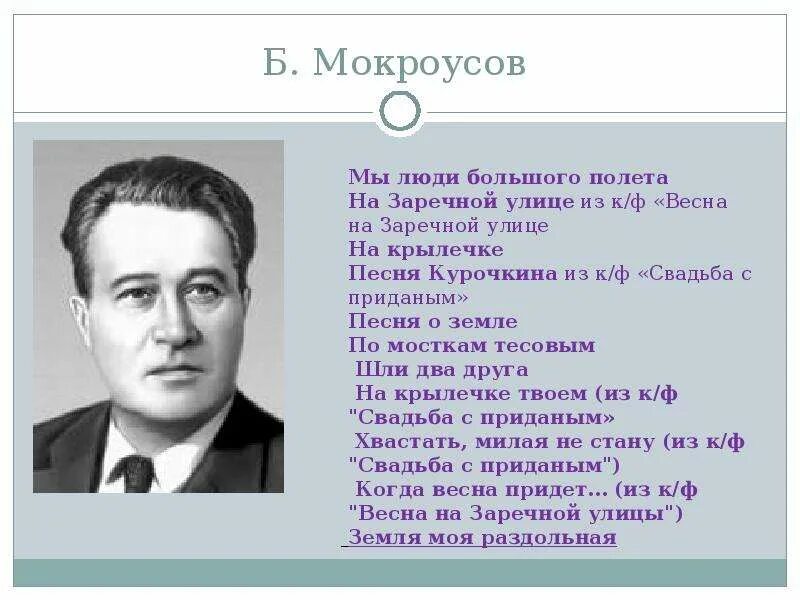 Б. Мокроусов

Мы люди большого полета
На Заречной улице из к/ф «Весна на Заречной улице
На крылечке
Песня Курочкина из к/ф «Свадьба с приданым»
Песня о земле
По мосткам тесовым
Шли два друга
На крылечке твоем (из к/ф "Свадьба с приданым»
Хвастать, милая не стану (из к/ф "Свадьба с приданым")
Когда весна придет... (из к/ф "Весна на Заречной улицы")
Земля моя раздольная